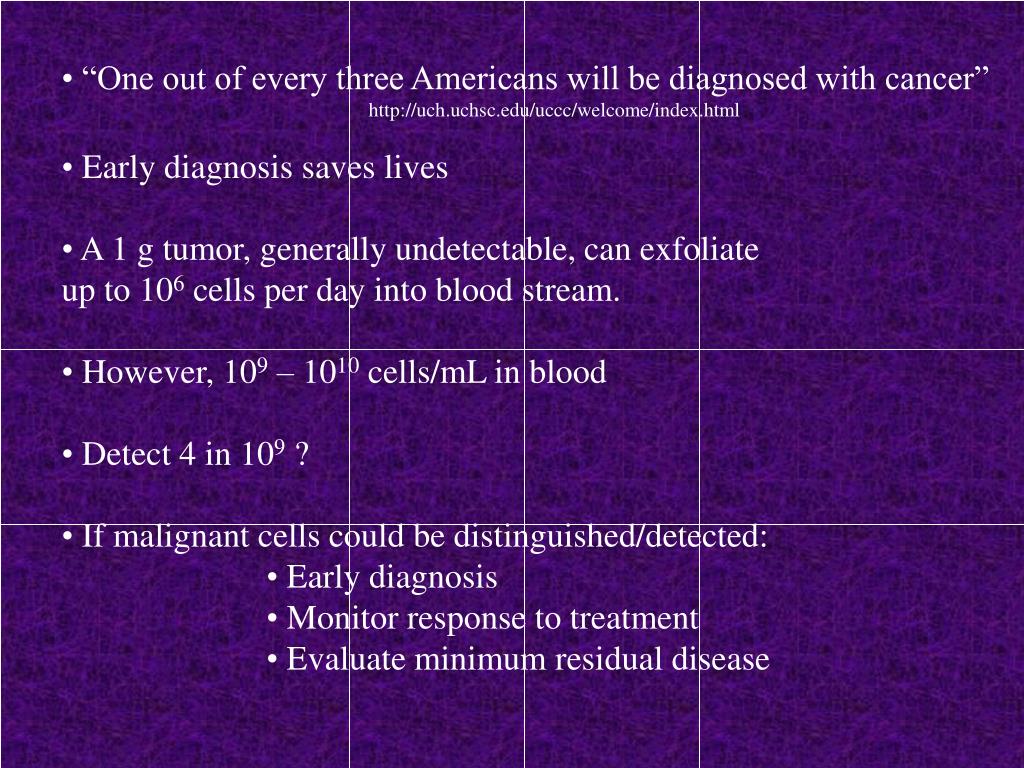 • “One out of every three Americans will be diagnosed with cancer”
http://uch.uchsc.edu/uccc/welcome/index.html

• Early diagnosis saves lives

• A 1 g tumor, generally undetectable, can exfoliate up to $10^6$ cells per day into blood stream.

• However, $10^9$ – $10^{10}$ cells/mL in blood

• Detect 4 in $10^9$ ?

• If malignant cells could be distinguished/detected:
• Early diagnosis
• Monitor response to treatment
• Evaluate minimum residual disease